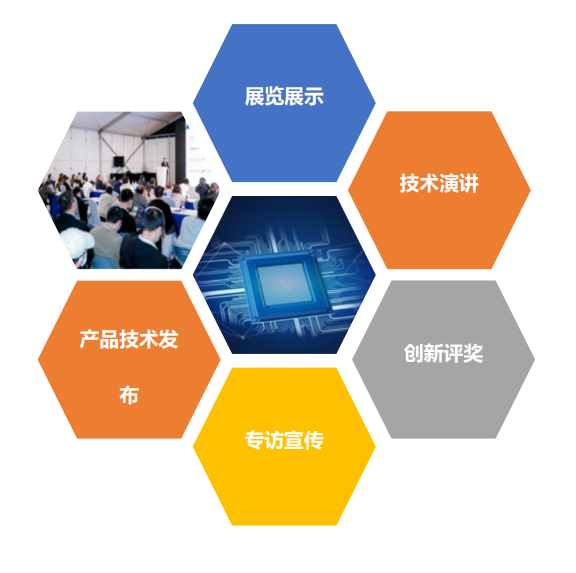 展览展示

技术演讲

产品技术发布

创新评奖

专访宣传